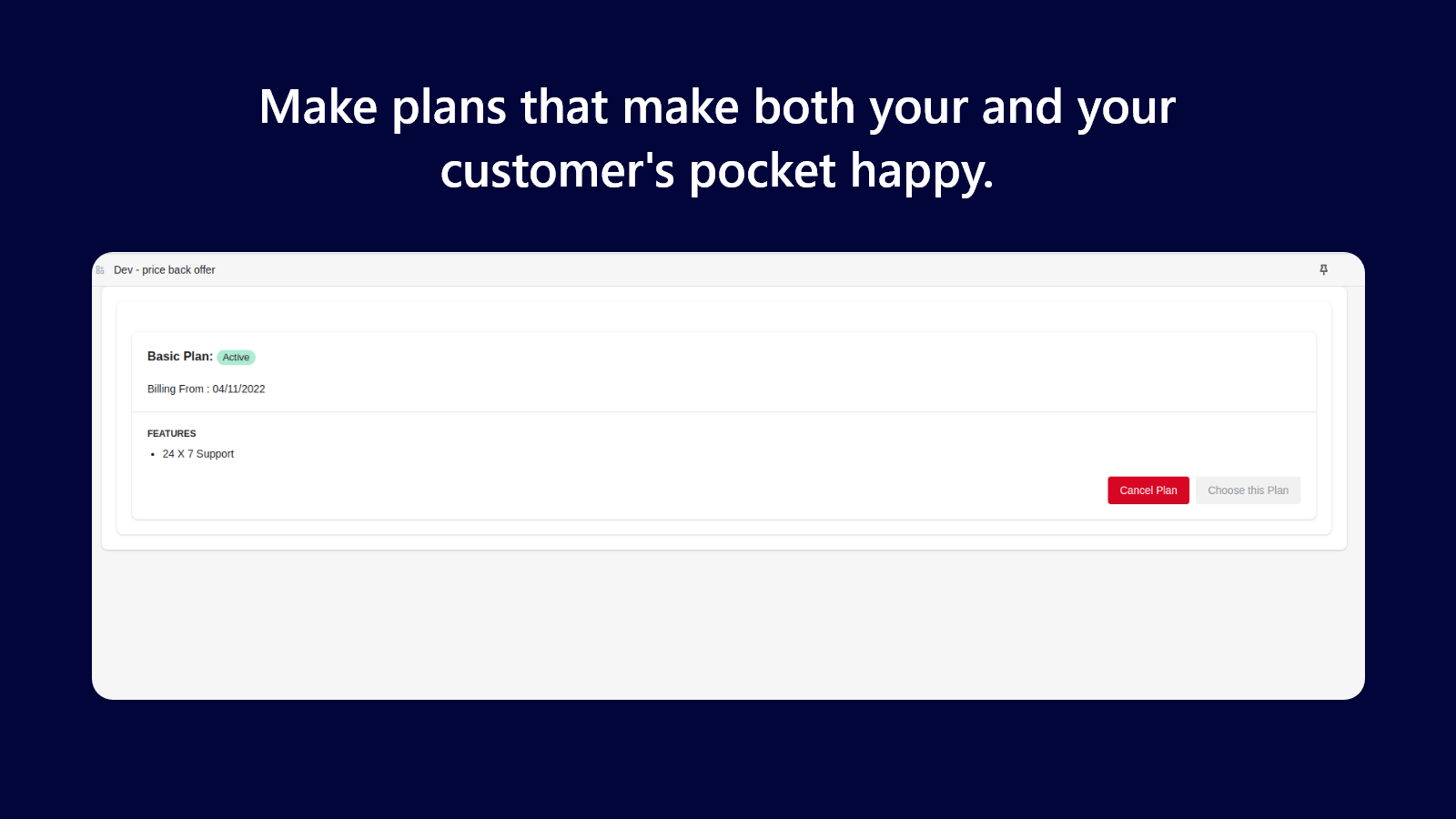 Make plans that make both your and your customer's pocket happy.

Dev - price back offer

Basic Plan: Active

Billing From : 04/11/2022

FEATURES

- 24 X 7 Support

Cancel Plan Choose this Plan